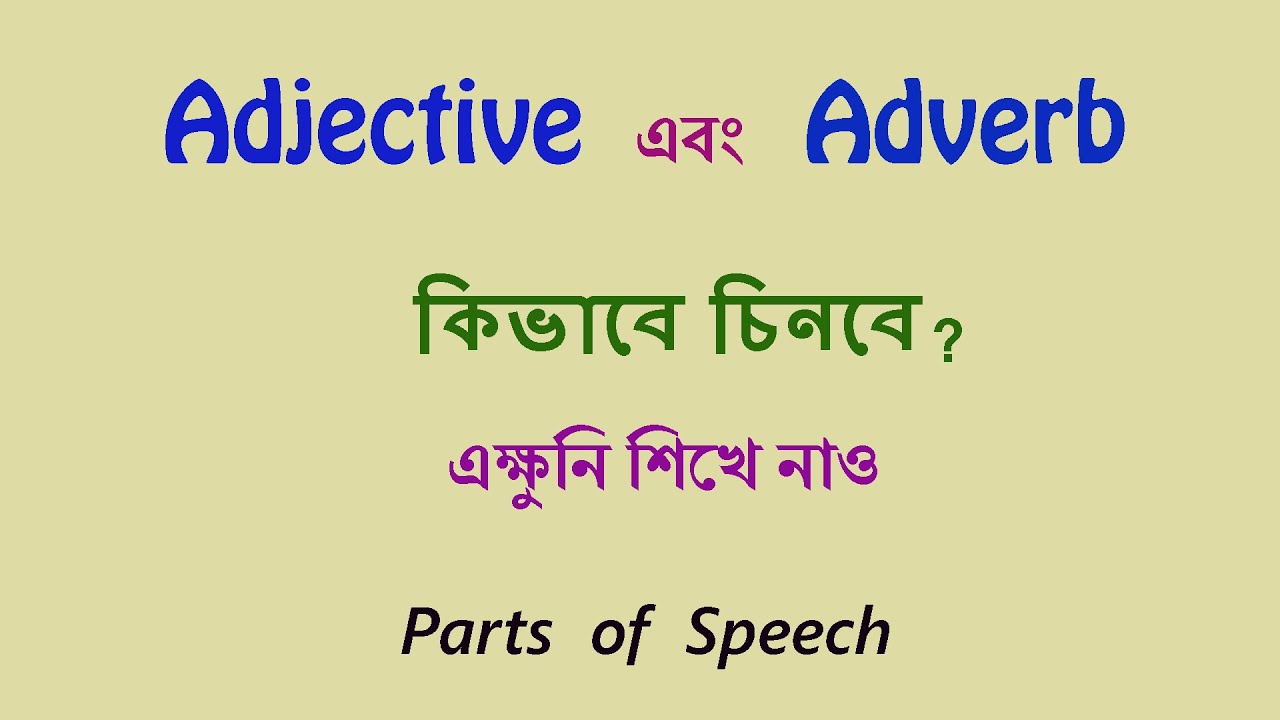 Adjective এবং Adverb

কিভাবে চিনবে ?

এক্ষুনি শিখে নাও

Parts of Speech